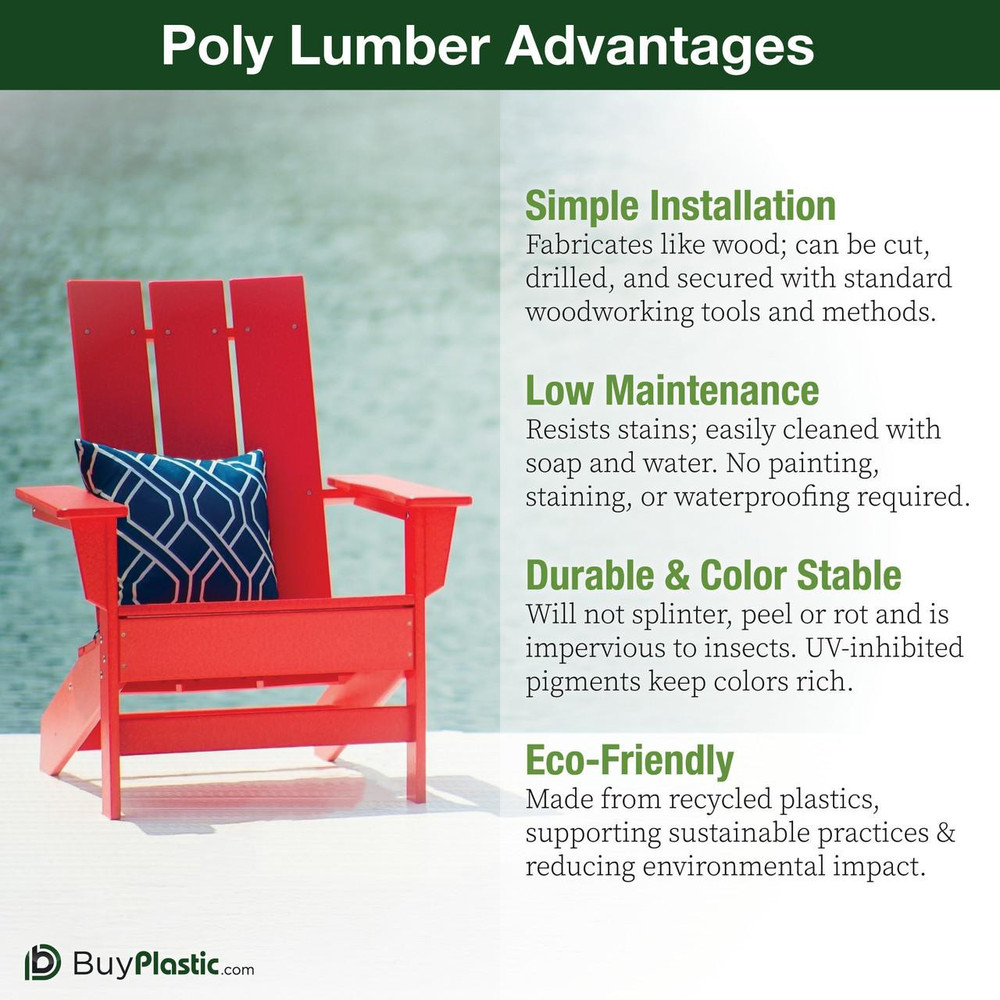 Poly Lumber Advantages

Simple Installation
Fabricates like wood; can be cut, drilled, and secured with standard woodworking tools and methods.

Low Maintenance
Resists stains; easily cleaned with soap and water. No painting, staining, or waterproofing required.

Durable & Color Stable
Will not splinter, peel or rot and is impervious to insects. UV-inhibited pigments keep colors rich.

Eco-Friendly
Made from recycled plastics, supporting sustainable practices & reducing environmental impact.

BuyPlastic.com